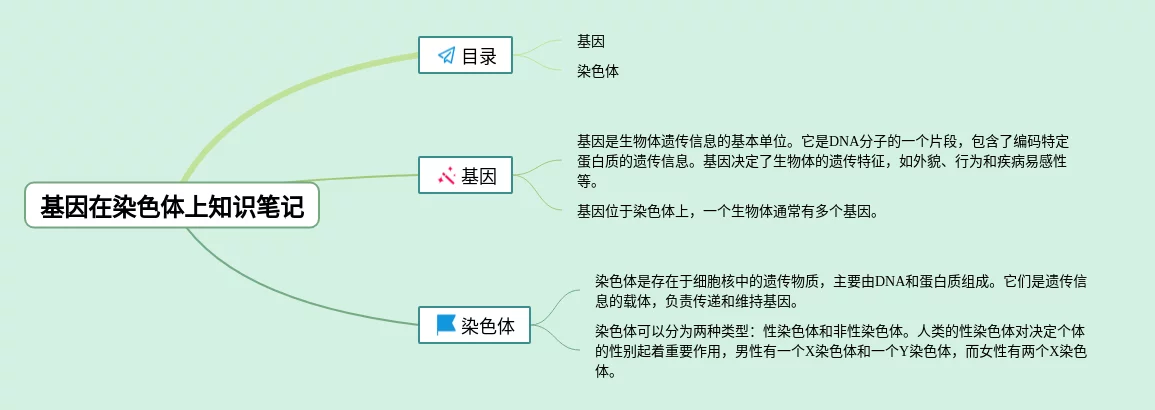 基因在染色体上知识笔记

目录

基因

染色体

基因

基因是生物体遗传信息的基本单位。它是DNA分子的一个片段，包含了编码特定蛋白质的遗传信息。基因决定了生物体的遗传特征，如外貌、行为和疾病易感性等。

基因位于染色体上，一个生物体通常有多个基因。

染色体

染色体是存在于细胞核中的遗传物质，主要由DNA和蛋白质组成。它们是遗传信息的载体，负责传递和维持基因。

染色体可以分为两种类型：性染色体和非性染色体。人类的性染色体对决定个体的性别起着重要作用，男性有一个X染色体和一个Y染色体，而女性有两个X染色体。